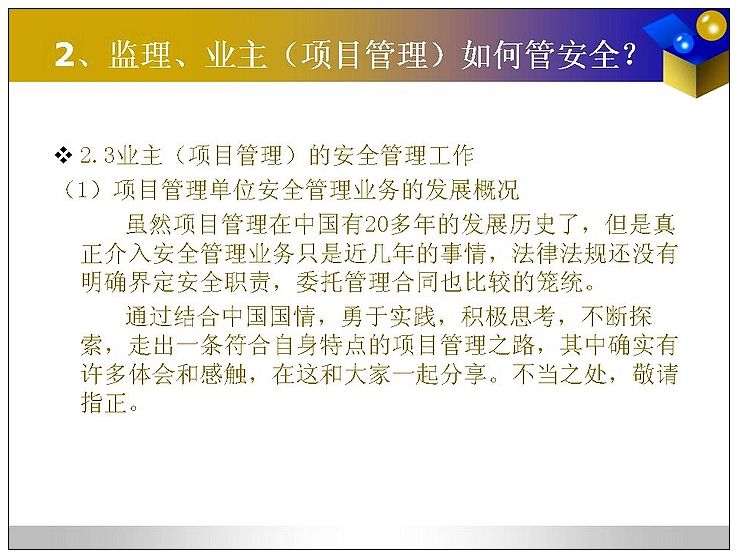 2、监理、业主（项目管理）如何管安全?

❖ 2.3业主（项目管理）的安全管理工作

（1）项目管理单位安全管理业务的发展概况

虽然项目管理在中国有20多年的发展历史了，但是真正介入安全管理业务只是近几年的事情，法律法规还没有明确界定安全职责，委托管理合同也比较的笼统。

通过结合中国国情，勇于实践，积极思考，不断探索，走出一条符合自身特点的项目管理之路，其中确实有许多体会和感触，在这和大家一起分享。不当之处，敬请指正。